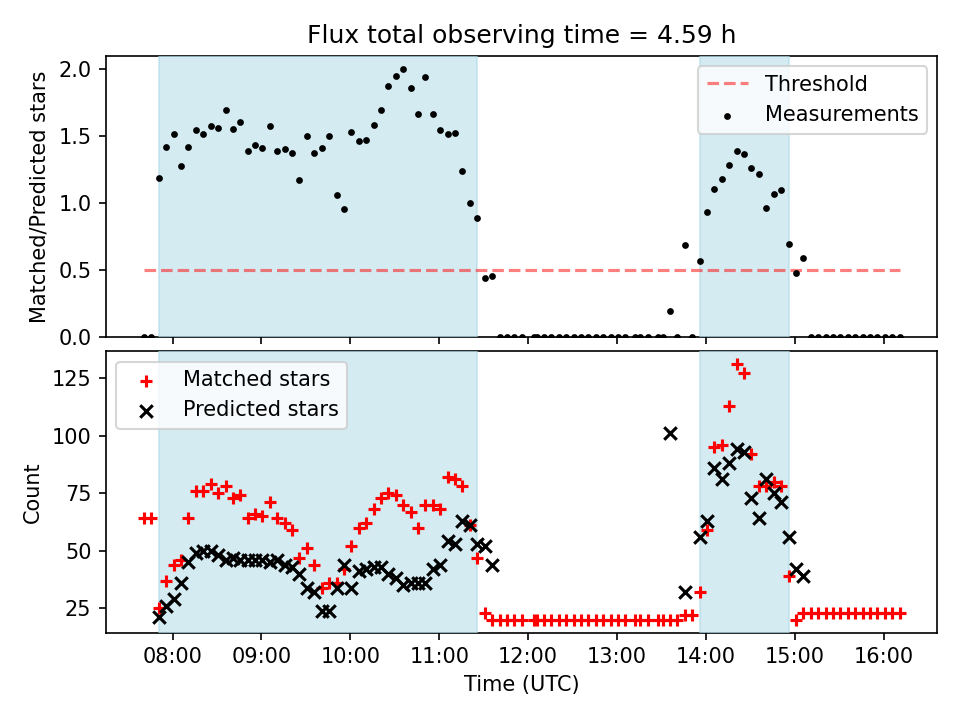 Flux total observing time = 4.59 h

Matched/Predicted stars

2.0
1.5
1.0
0.5
0.0

Threshold
Measurements

Count

125
100
75
50
25

Matched stars
Predicted stars

08:00 09:00 10:00 11:00 12:00 13:00 14:00 15:00 16:00

Time (UTC)